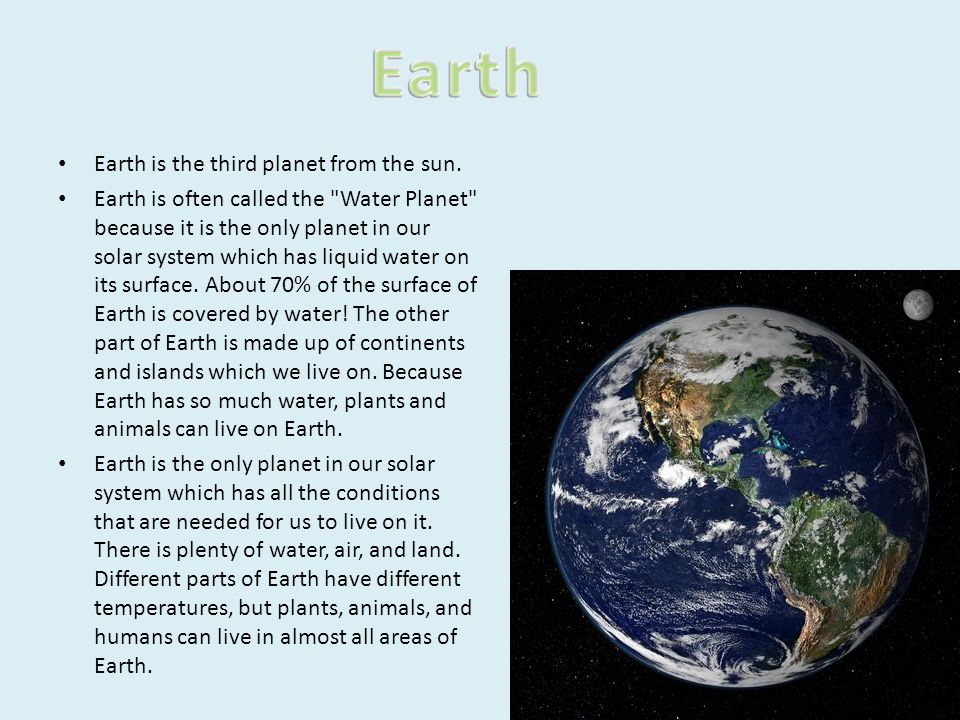 Earth

• Earth is the third planet from the sun.
• Earth is often called the "Water Planet" because it is the only planet in our solar system which has liquid water on its surface. About 70% of the surface of Earth is covered by water! The other part of Earth is made up of continents and islands which we live on. Because Earth has so much water, plants and animals can live on Earth.
• Earth is the only planet in our solar system which has all the conditions that are needed for us to live on it. There is plenty of water, air, and land. Different parts of Earth have different temperatures, but plants, animals, and humans can live in almost all areas of Earth.